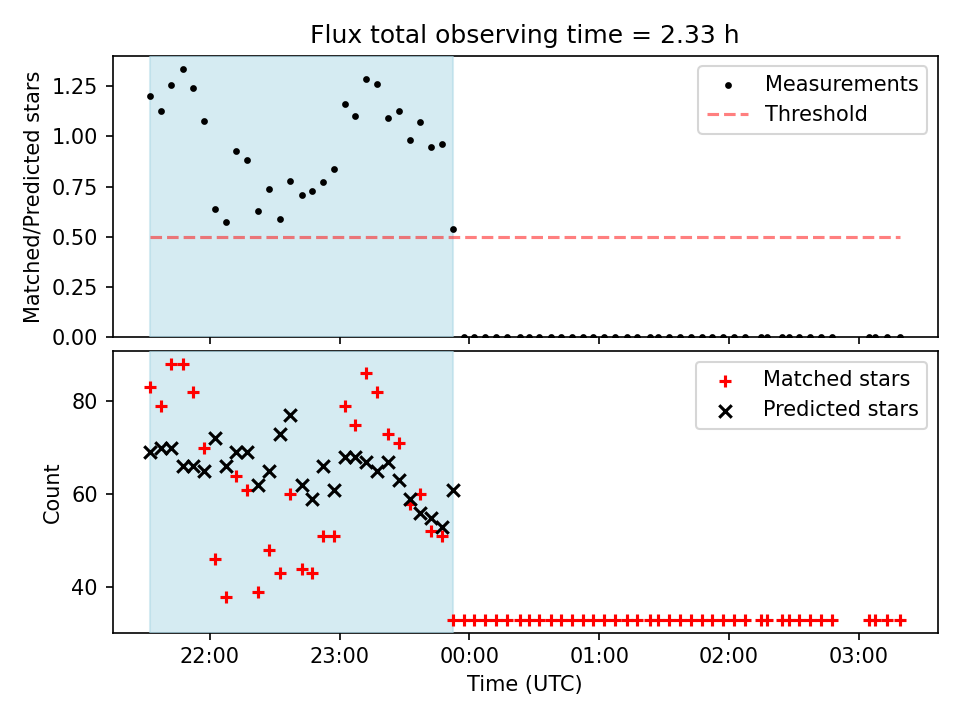 Flux total observing time = 2.33 h

Matched/Predicted stars

1.25
1.00
0.75
0.50
0.25
0.00

Measurements
Threshold

Count

80
60
40

Matched stars
Predicted stars

22:00
23:00
00:00
01:00
02:00
03:00

Time (UTC)